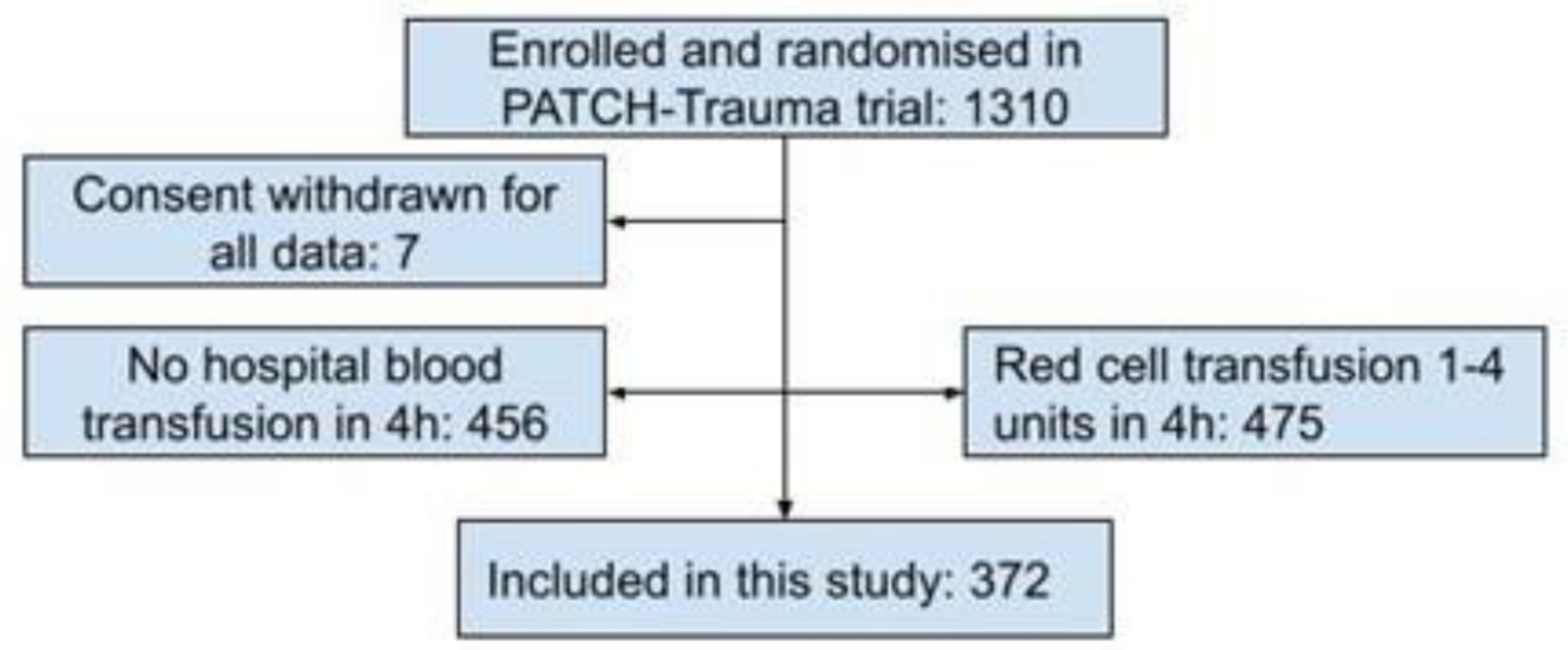 Enrolled and randomised in PATCH-Trauma trial: 1310

Consent withdrawn for all data: 7

No hospital blood transfusion in 4h: 456

Red cell transfusion 1-4 units in 4h: 475

Included in this study: 372